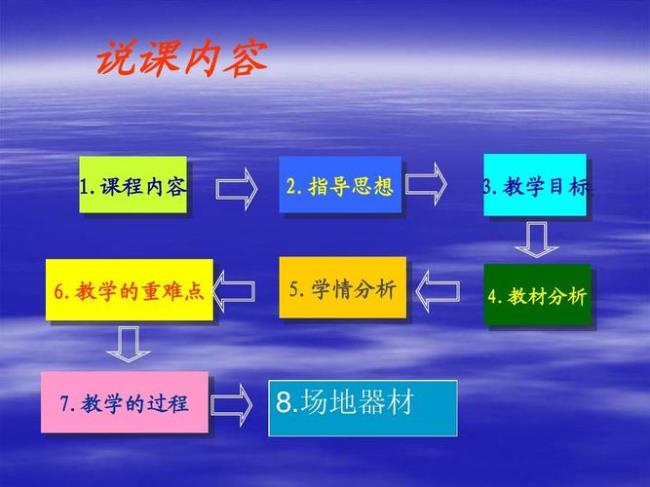 说课内容

1.课程内容

2.指导思想

3.教学目标

4.教材分析

5.学情分析

6.教学的重难点

7.教学的过程

8.场地器材